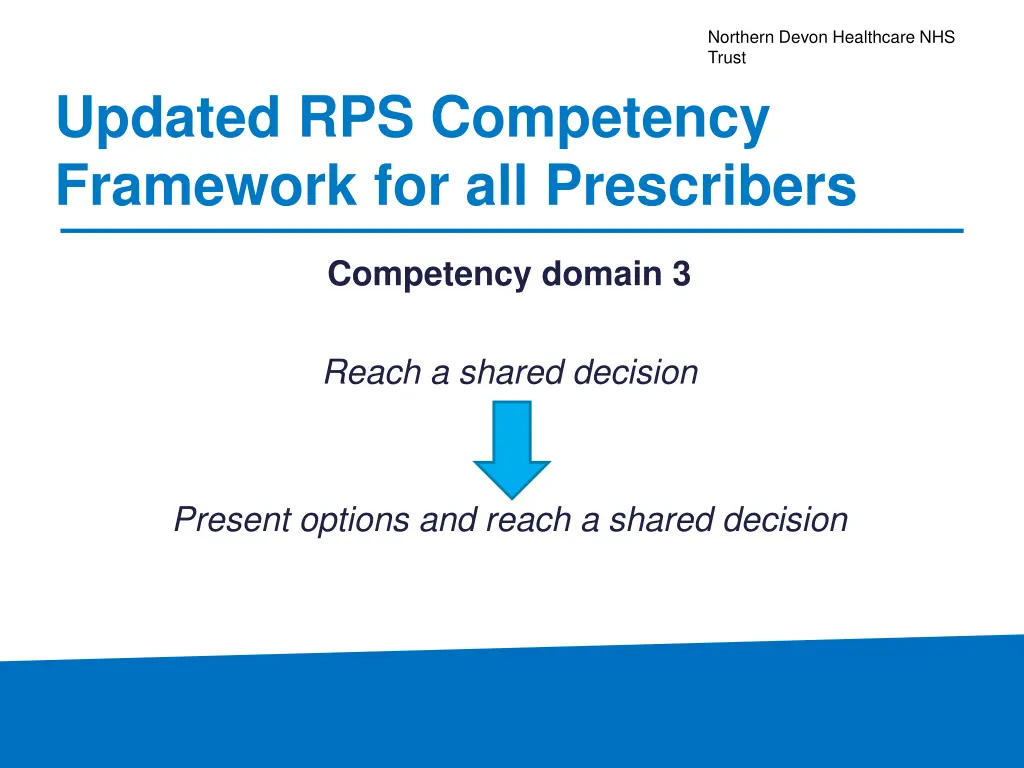 Northern Devon Healthcare NHS Trust

Updated RPS Competency Framework for all Prescribers

Competency domain 3

Reach a shared decision

Present options and reach a shared decision